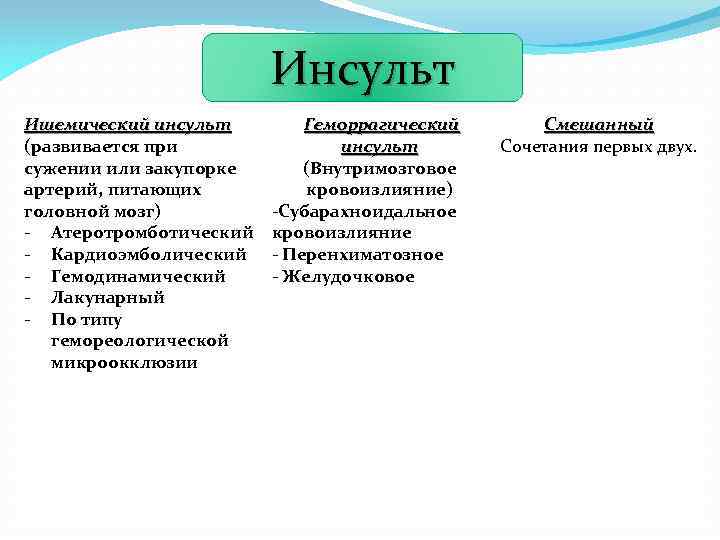 Инсульт

Ишемический инсульт (развивается при сужении или закупорке артерий, питающих головной мозг)
- Атеротромботический
- Кардиоэмболический
- Гемодинамический
- Лакунарный
- По типу гемореологической микроокклюзии

Геморрагический инсульт (Внутримозговое кровоизлияние)
-Субарахноидальное кровоизлияние
- Перенхиматозное
- Желудочковое

Смешанный
Сочетания первых двух.